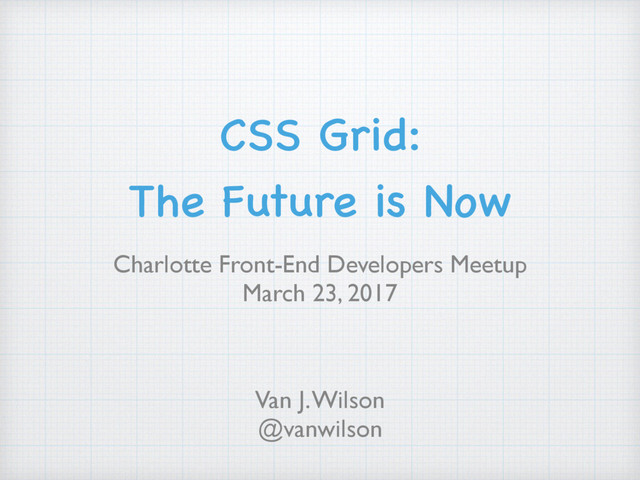 CSS Grid:
The Future is Now

Charlotte Front-End Developers Meetup
March 23, 2017

Van J. Wilson
@vanwilson